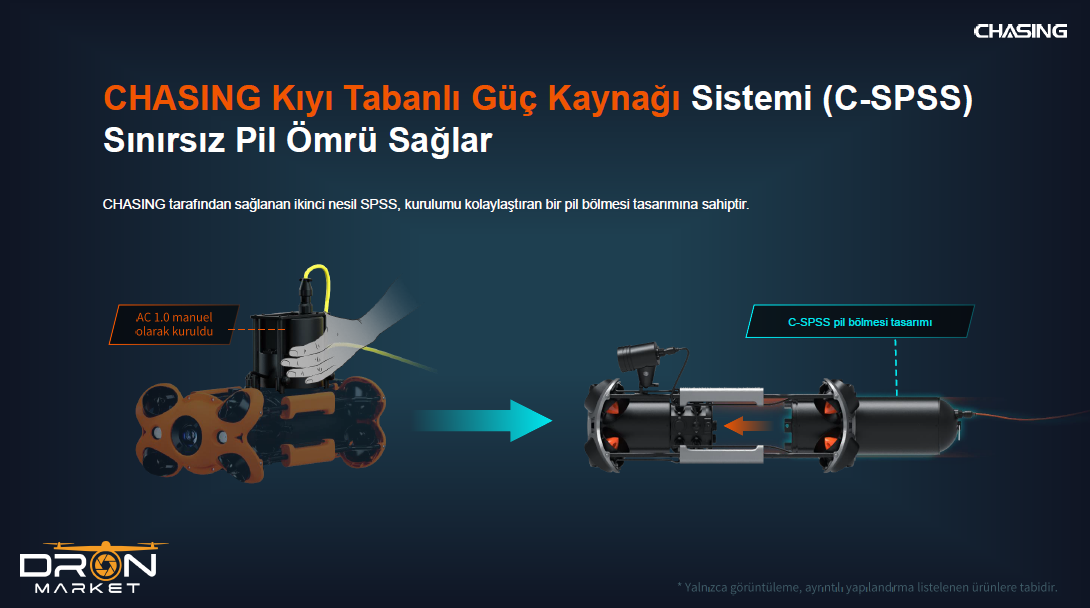 CHASING

CHASING Kıyı Tabanlı Güç Kaynağı Sistemi (C-SPSS) Sınırsız Pil Ömrü Sağlar

CHASING tarafından sağlanan ikinci nesil SPSS, kurulumu kolaylaştıran bir pil bölmesi tasarımına sahiptir.

AC 1.0 manuel olarak kuruldu

C-SPSS pil bölmesi tasarımı

DRON MARKET

* Yalnızca görüntüleme, ayrıntılı yapılandırma listelenen ürünlere tabidir.